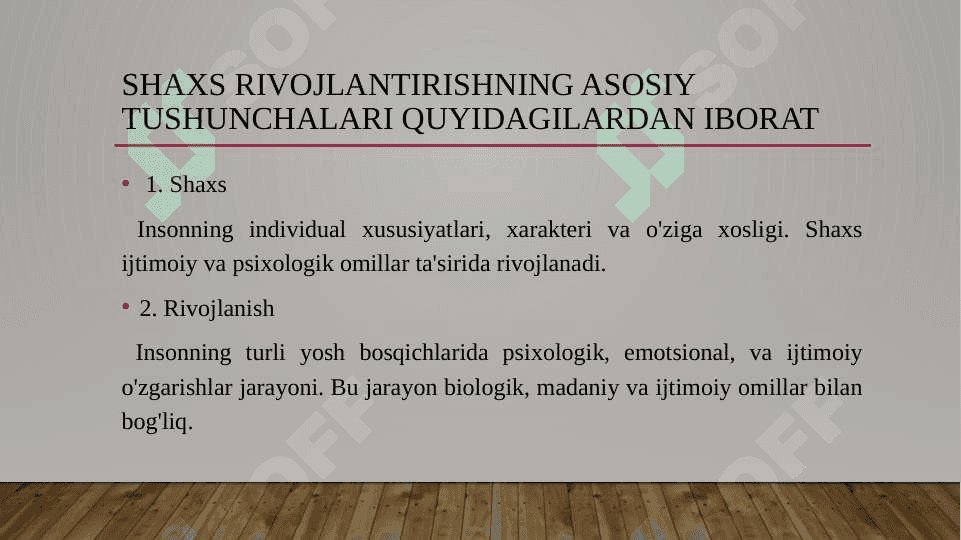 SHAXS RIVOJLANTIRISHNING ASOSIY TUSHUNCHALARI QUYIDAGILARDAN IBORAT

• 1. Shaxs

Insonning individual xususiyatlari, xarakteri va o'ziga xosligi. Shaxs ijtimoiy va psixologik omillar ta'sirida rivojlanadi.

• 2. Rivojlanish

Insonning turli yosh bosqichlarida psixologik, emotsional, va ijtimoiy o'zgarishlar jarayoni. Bu jarayon biologik, madaniy va ijtimoiy omillar bilan bog'liq.